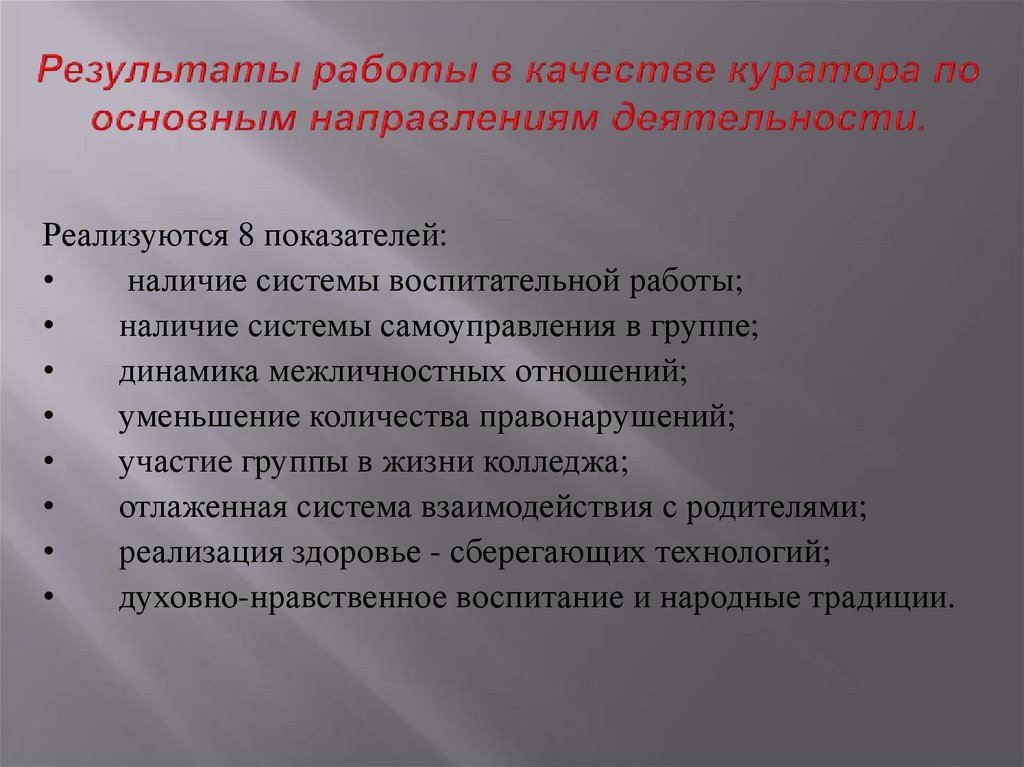 Результаты работы в качестве куратора по основным направлениям деятельности.

Реализуются 8 показателей:
• наличие системы воспитательной работы;
• наличие системы самоуправления в группе;
• динамика межличностных отношений;
• уменьшение количества правонарушений;
• участие группы в жизни колледжа;
• отлаженная система взаимодействия с родителями;
• реализация здоровье - сберегающих технологий;
• духовно-нравственное воспитание и народные традиции.